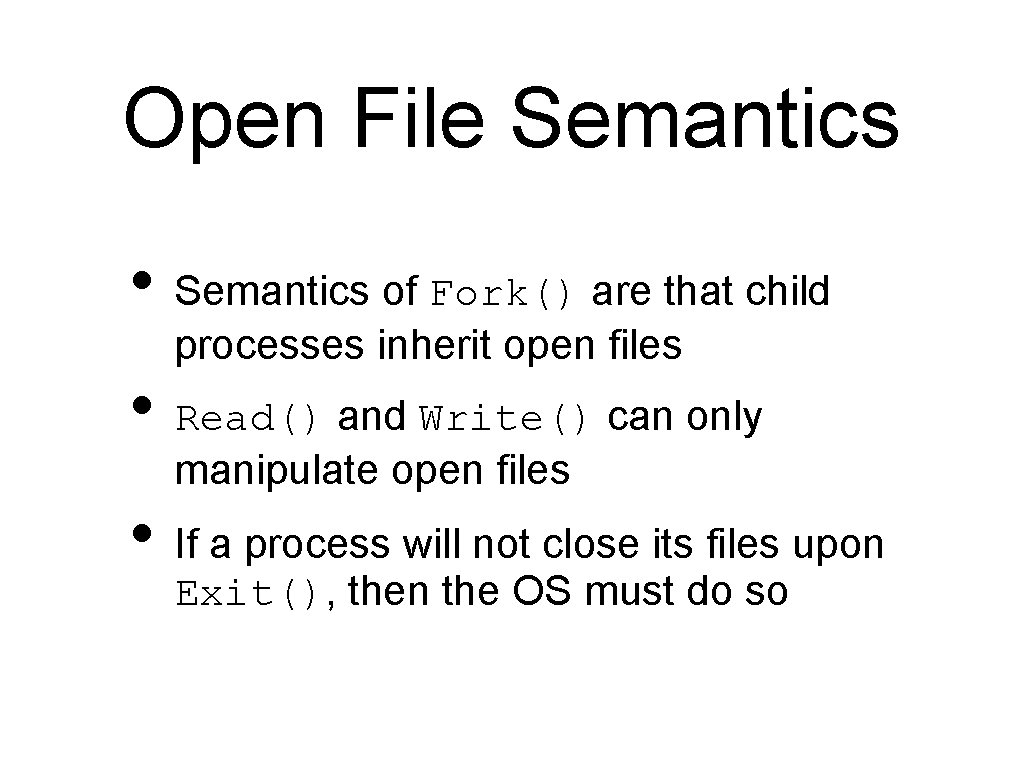 Open File Semantics

• Semantics of Fork() are that child processes inherit open files
• Read() and Write() can only manipulate open files
• If a process will not close its files upon Exit(), then the OS must do so